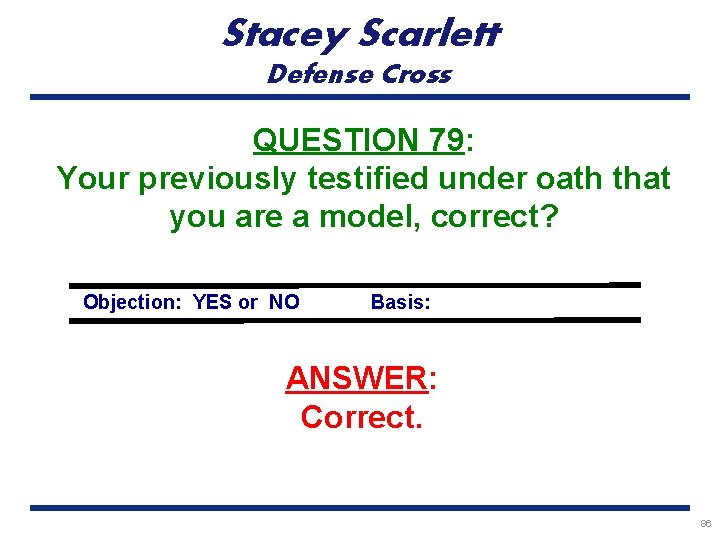 Stacey Scarlett

Defense Cross

QUESTION 79:
Your previously testified under oath that you are a model, correct?

Objection: YES or NO Basis:

ANSWER:
Correct.

86